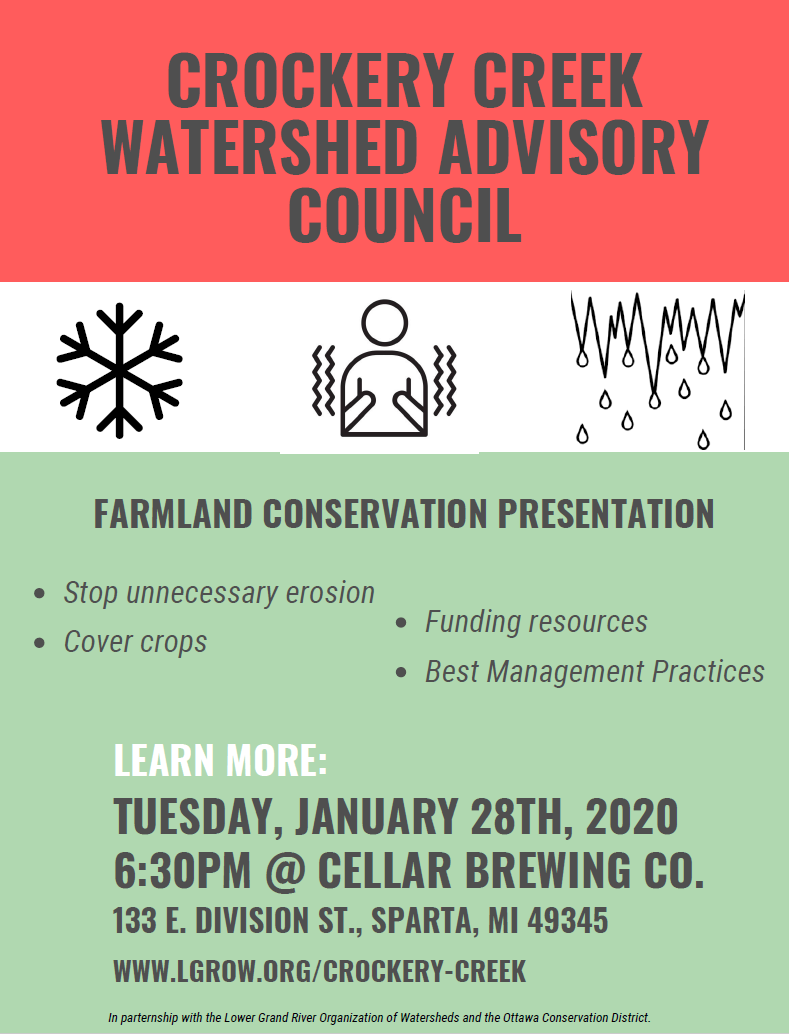 CROCKERY CREEK WATERSHED ADVISORY COUNCIL

FARMLAND CONSERVATION PRESENTATION

- Stop unnecessary erosion
- Cover crops

- Funding resources
- Best Management Practices

LEARN MORE:

TUESDAY, JANUARY 28TH, 2020
6:30PM @ CELLAR BREWING CO.

133 E. DIVISION ST., SPARTA, MI 49345

WWW.LGROW.ORG/CROCKERY-CREEK

In parternship with the Lower Grand River Organization of Watersheds and the Ottawa Conservation District.